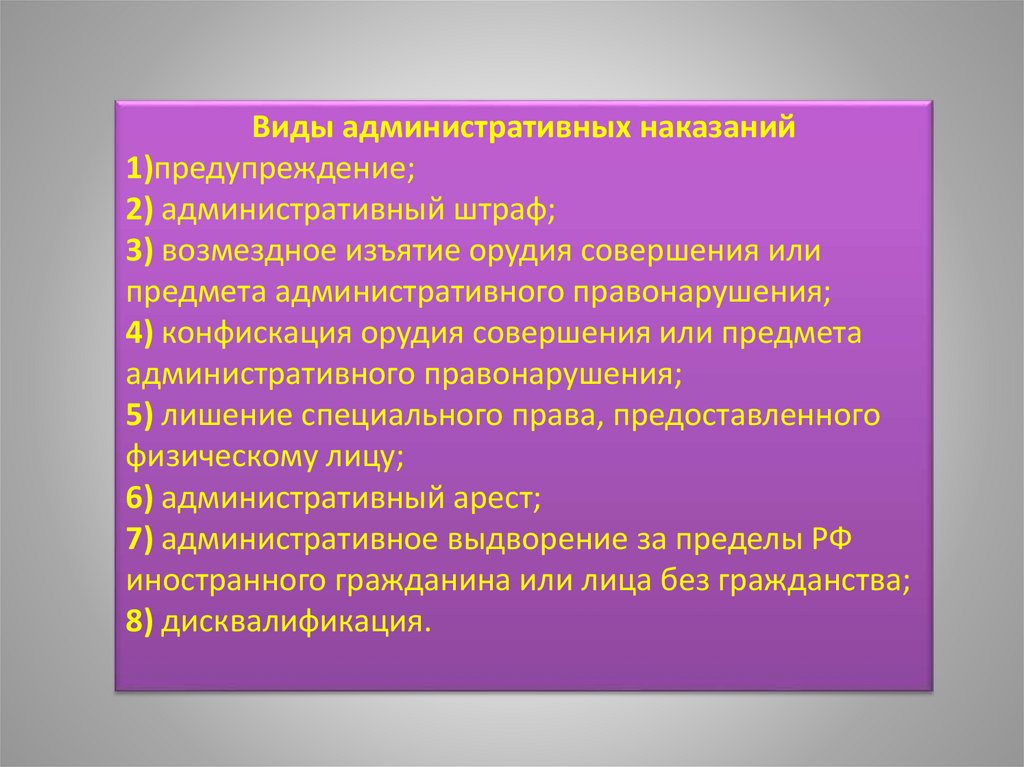 Виды административных наказаний
1)предупреждение;
2) административный штраф;
3) возмездное изъятие орудия совершения или предмета административного правонарушения;
4) конфискация орудия совершения или предмета административного правонарушения;
5) лишение специального права, предоставленного физическому лицу;
6) административный арест;
7) административное выдворение за пределы РФ иностранного гражданина или лица без гражданства;
8) дисквалификация.